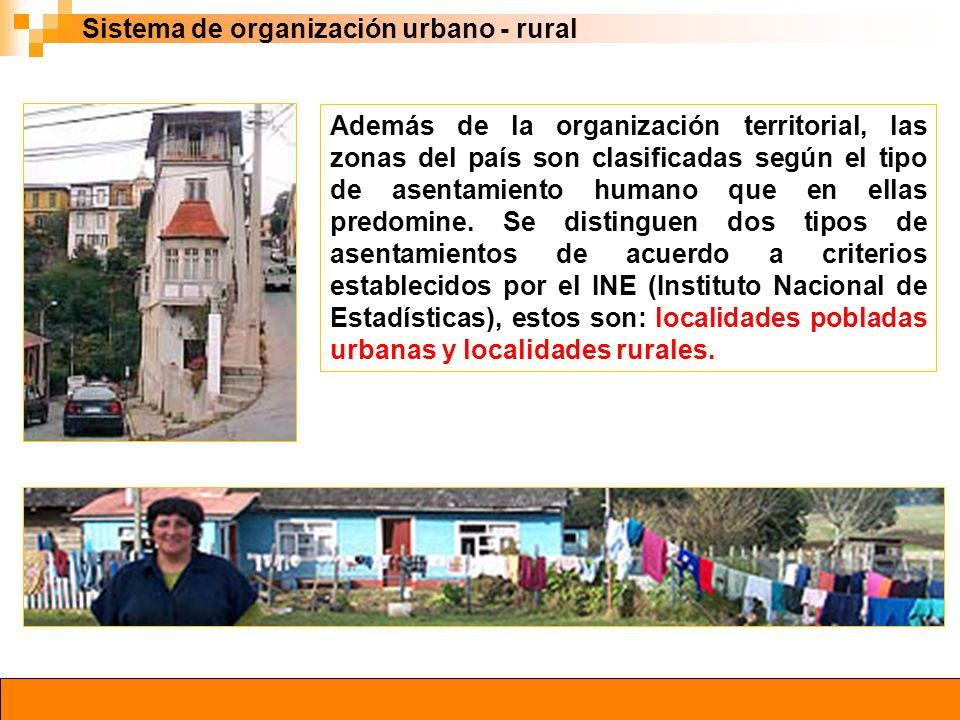 Sistema de organización urbano - rural

Además de la organización territorial, las zonas del país son clasificadas según el tipo de asentamiento humano que en ellas predomine. Se distinguen dos tipos de asentamientos de acuerdo a criterios establecidos por el INE (Instituto Nacional de Estadísticas), estos son: localidades pobladas urbanas y localidades rurales.